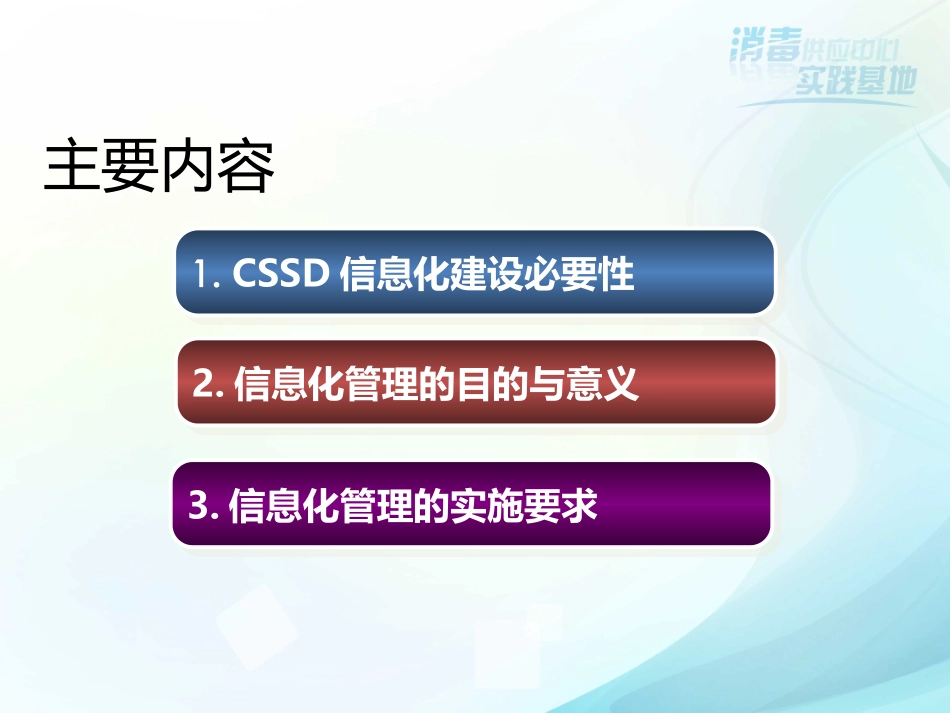 消毒供应中心
实践基地

主要内容

1. CSSD 信息化建设必要性

2. 信息化管理的目的与意义

3. 信息化管理的实施要求